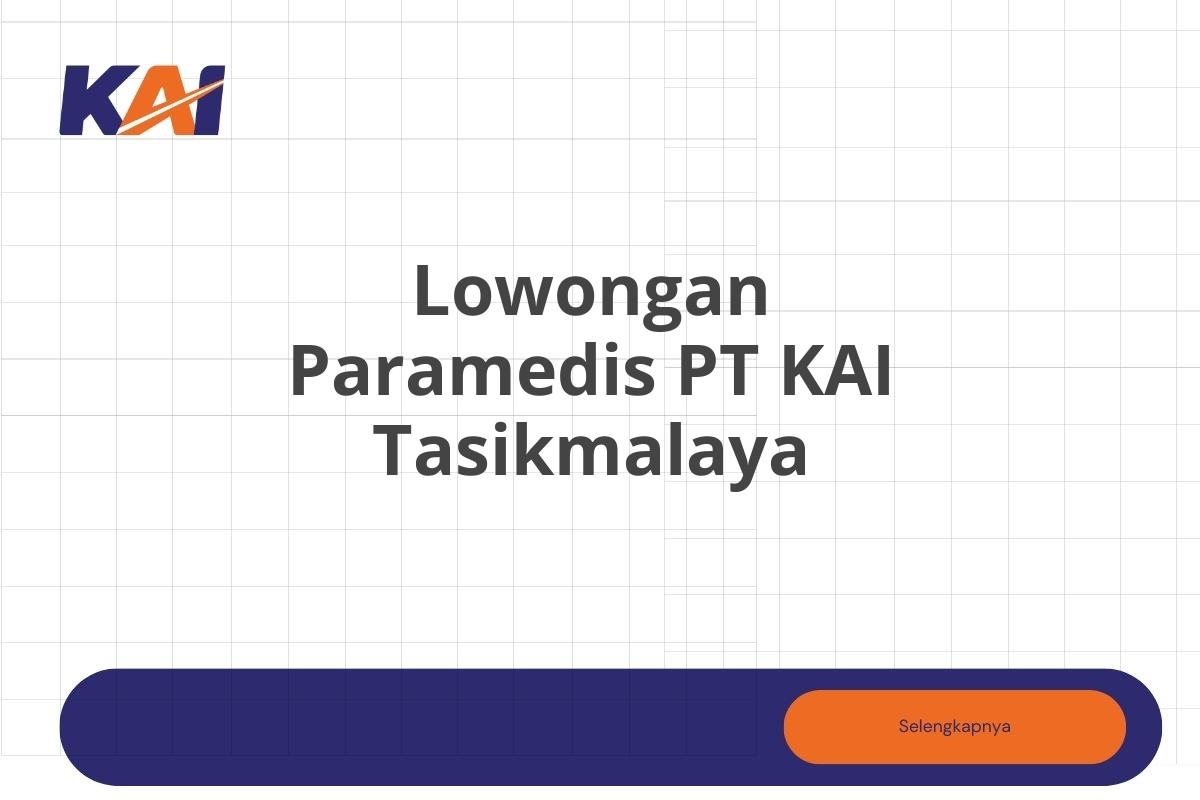 KAI

Lowongan Paramedis PT KAI Tasikmalaya

Selengkapnya